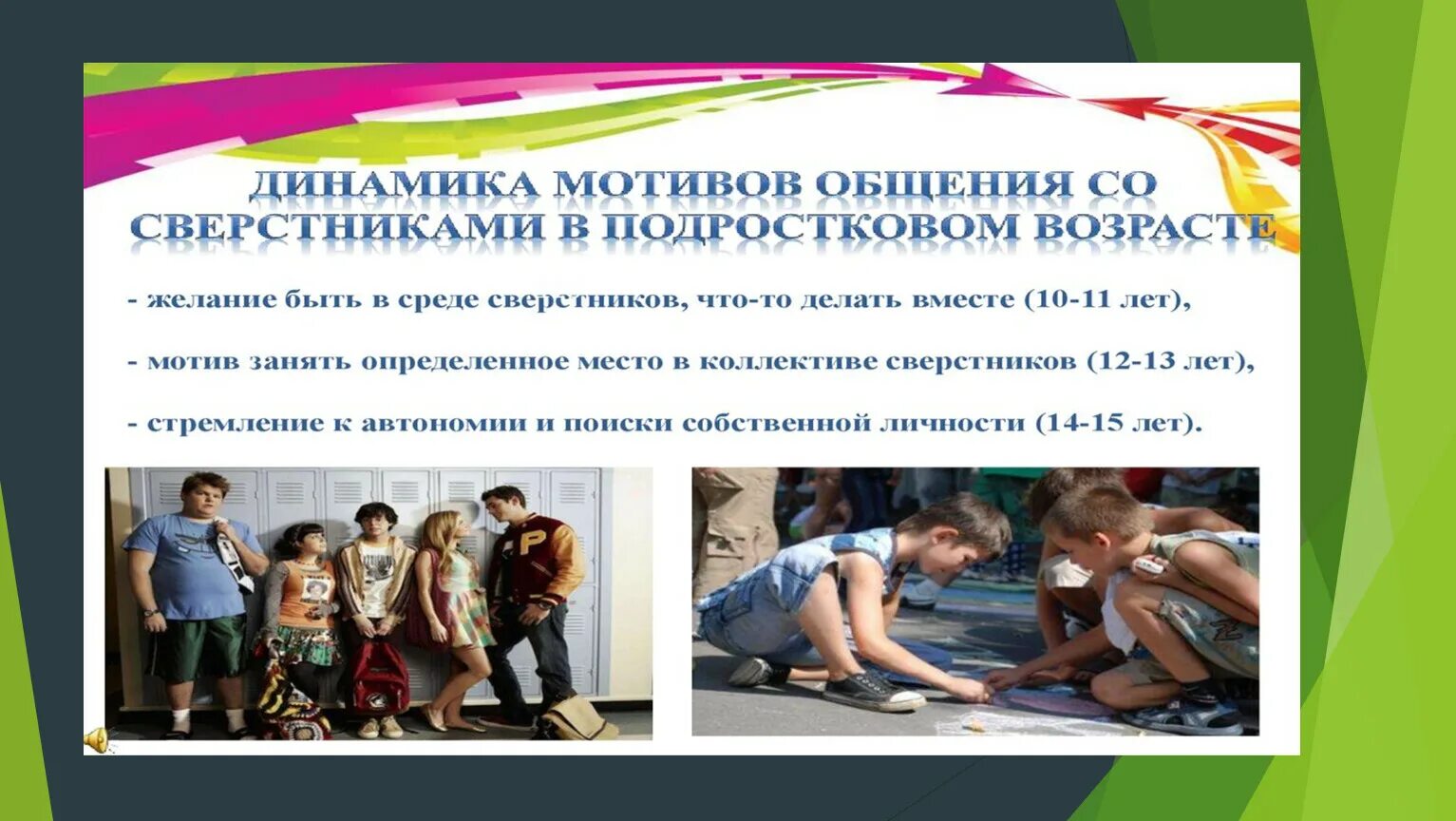 ДИНАМИКА МОТИВОВ ОБЩЕНИЯ СО СВЕРСТНИКАМИ В ПОДРОСТКОВОМ ВОЗРАСТЕ

- желание быть в среде сверстников, что-то делать вместе (10-11 лет),

- мотив занять определенное место в коллективе сверстников (12-13 лет),

- стремление к автономии и поиски собственной личности (14-15 лет).

P